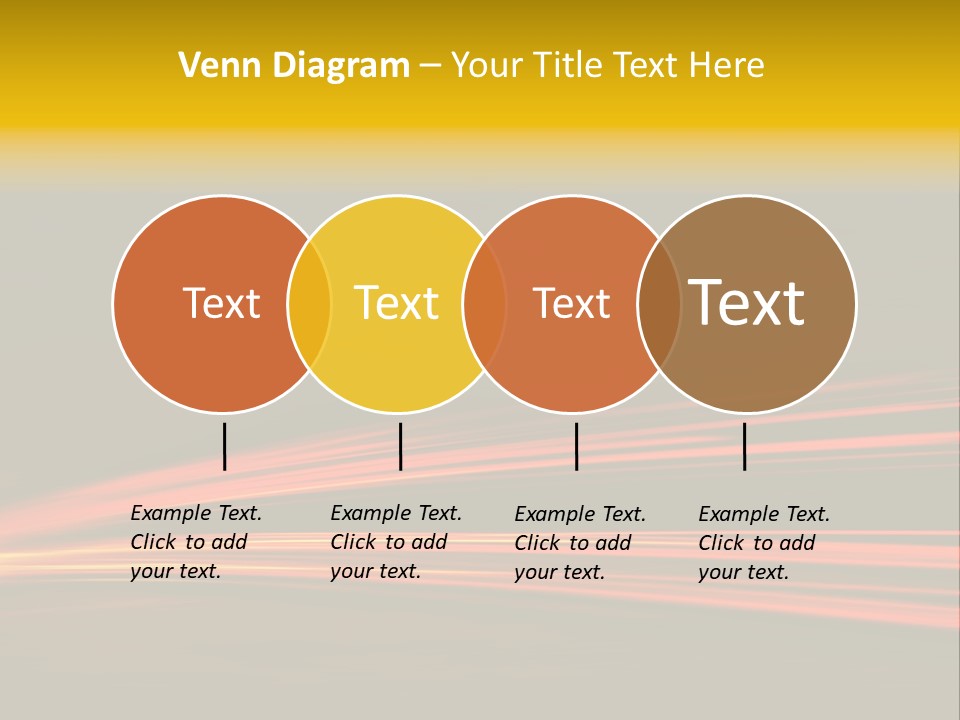 Venn Diagram – Your Title Text Here

Text

Text

Text

Text

Example Text. Click to add your text.

Example Text. Click to add your text.

Example Text. Click to add your text.

Example Text. Click to add your text.